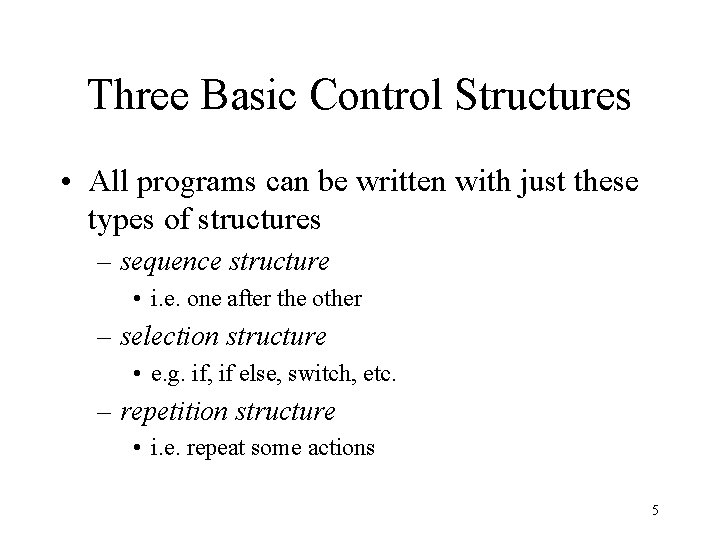 Three Basic Control Structures

• All programs can be written with just these types of structures

– sequence structure

• i.e. one after the other

– selection structure

• e.g. if, if else, switch, etc.

– repetition structure

• i.e. repeat some actions

5